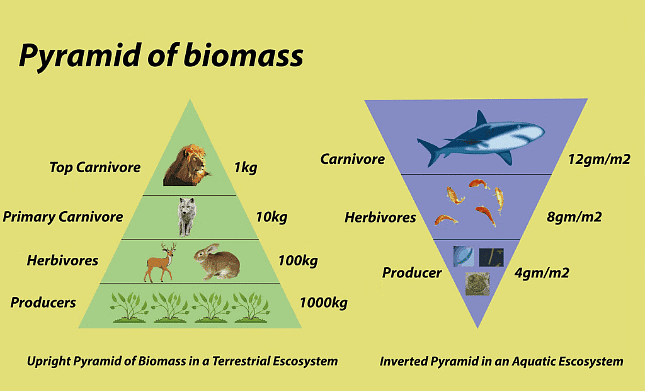 Pyramid of biomass

Top Carnivore 1kg

Primary Carnivore 10kg

Herbivores 100kg

Producers 1000kg

Upright Pyramid of Biomass in a Terrestrial Escosystem

Carnivore 12gm/m2

Herbivores 8gm/m2

Producer 4gm/m2

Inverted Pyramid in an Aquatic Escosystem